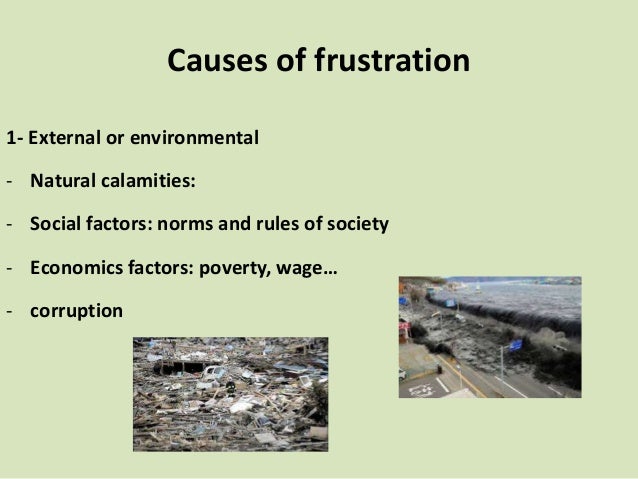 Causes of frustration

1- External or environmental

- Natural calamities:

- Social factors: norms and rules of society

- Economics factors: poverty, wage…

- corruption